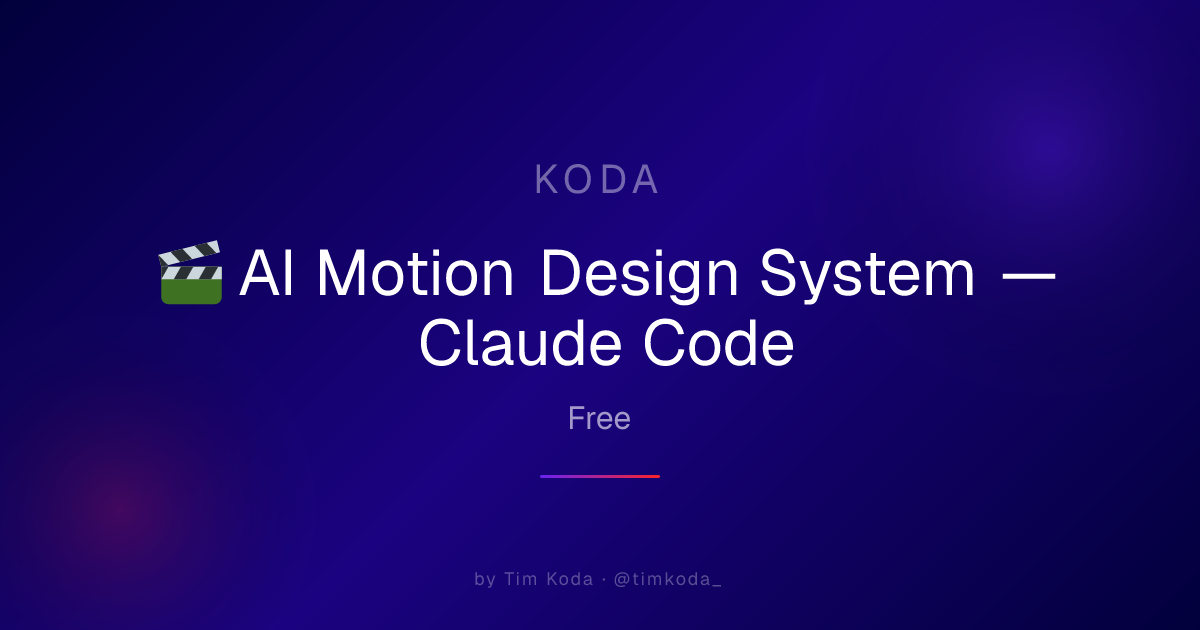 KODA

🎬 AI Motion Design System — Claude Code

Free

by Tim Koda · @timkoda_